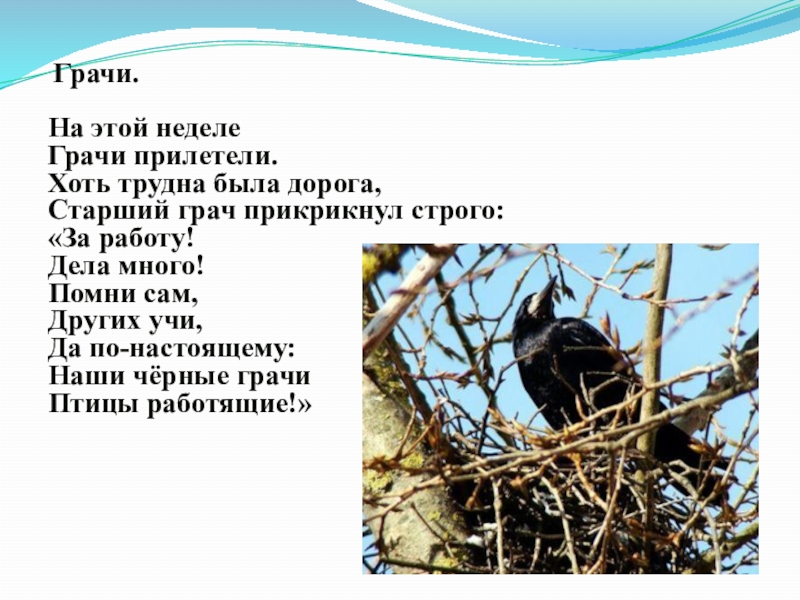 Грачи.

На этой неделе
Грачи прилетели.
Хоть трудна была дорога,
Старший грач прикрикнул строго:
«За работу!
Дела много!
Помни сам,
Других учи,
Да по-настоящему:
Наши чёрные грачи
Птицы работящие!»